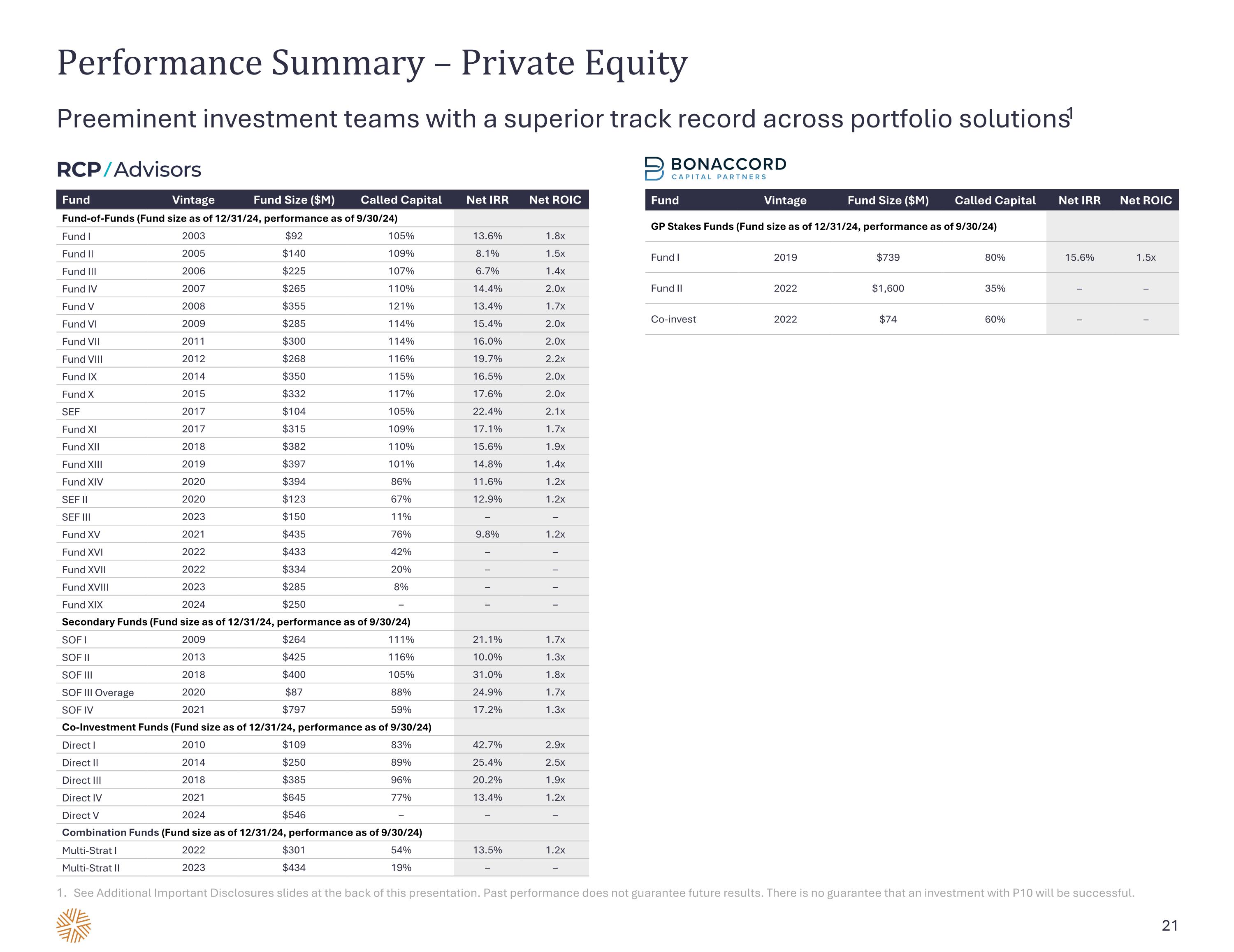 Performance Summary – Private Equity

Preeminent investment teams with a superior track record across portfolio solutions$^1$

RCP/Advisors

| Fund | Vintage | Fund Size ($M) | Called Capital | Net IRR | Net ROIC |
|---|---|---|---|---|---|
| Fund-of-Funds (Fund size as of 12/31/24, performance as of 9/30/24) | | | | | |
| Fund I | 2003 | $92 | 105% | 13.6% | 1.8x |
| Fund II | 2005 | $140 | 109% | 8.1% | 1.5x |
| Fund III | 2006 | $225 | 107% | 6.7% | 1.4x |
| Fund IV | 2007 | $265 | 110% | 14.4% | 2.0x |
| Fund V | 2008 | $355 | 121% | 13.4% | 1.7x |
| Fund VI | 2009 | $285 | 114% | 15.4% | 2.0x |
| Fund VII | 2011 | $300 | 114% | 16.0% | 2.0x |
| Fund VIII | 2012 | $268 | 116% | 19.7% | 2.2x |
| Fund IX | 2014 | $350 | 115% | 16.5% | 2.0x |
| Fund X | 2015 | $332 | 117% | 17.6% | 2.0x |
| SEF | 2017 | $104 | 105% | 22.4% | 2.1x |
| Fund XI | 2017 | $315 | 109% | 17.1% | 1.7x |
| Fund XII | 2018 | $382 | 110% | 15.6% | 1.9x |
| Fund XIII | 2019 | $397 | 101% | 14.8% | 1.4x |
| Fund XIV | 2020 | $394 | 86% | 11.6% | 1.2x |
| SEF II | 2020 | $123 | 67% | 12.9% | 1.2x |
| SEF III | 2023 | $150 | 11% | – | – |
| Fund XV | 2021 | $435 | 76% | 9.8% | 1.2x |
| Fund XVI | 2022 | $433 | 42% | – | – |
| Fund XVII | 2022 | $334 | 20% | – | – |
| Fund XVIII | 2023 | $285 | 8% | – | – |
| Fund XIX | 2024 | $250 | – | – | – |
| Secondary Funds (Fund size as of 12/31/24, performance as of 9/30/24) | | | | | |
| SOF I | 2009 | $264 | 111% | 21.1% | 1.7x |
| SOF II | 2013 | $425 | 116% | 10.0% | 1.3x |
| SOF III | 2018 | $400 | 105% | 31.0% | 1.8x |
| SOF III Overage | 2020 | $87 | 88% | 24.9% | 1.7x |
| SOF IV | 2021 | $797 | 59% | 17.2% | 1.3x |
| Co-Investment Funds (Fund size as of 12/31/24, performance as of 9/30/24) | | | | | |
| Direct I | 2010 | $109 | 83% | 42.7% | 2.9x |
| Direct II | 2014 | $250 | 89% | 25.4% | 2.5x |
| Direct III | 2018 | $385 | 96% | 20.2% | 1.9x |
| Direct IV | 2021 | $645 | 77% | 13.4% | 1.2x |
| Direct V | 2024 | $546 | – | – | – |
| Combination Funds (Fund size as of 12/31/24, performance as of 9/30/24) | | | | | |
| Multi-Strat I | 2022 | $301 | 54% | 13.5% | 1.2x |
| Multi-Strat II | 2023 | $434 | 19% | – | – |

BONACCORD CAPITAL PARTNERS

| Fund | Vintage | Fund Size ($M) | Called Capital | Net IRR | Net ROIC |
|---|---|---|---|---|---|
| GP Stakes Funds (Fund size as of 12/31/24, performance as of 9/30/24) | | | | | |
| Fund I | 2019 | $739 | 80% | 15.6% | 1.5x |
| Fund II | 2022 | $1,600 | 35% | – | – |
| Co-invest | 2022 | $74 | 60% | – | – |

1. See Additional Important Disclosures slides at the back of this presentation. Past performance does not guarantee future results. There is no guarantee that an investment with P10 will be successful.

21